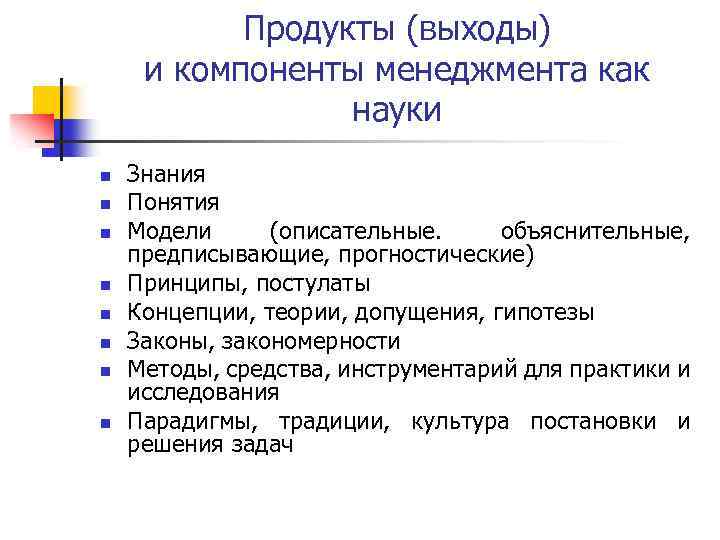 Продукты (выходы) и компоненты менеджмента как науки

- Знания
- Понятия
- Модели (описательные. объяснительные, предписывающие, прогностические)
- Принципы, постулаты
- Концепции, теории, допущения, гипотезы
- Законы, закономерности
- Методы, средства, инструментарий для практики и исследования
- Парадигмы, традиции, культура постановки и решения задач